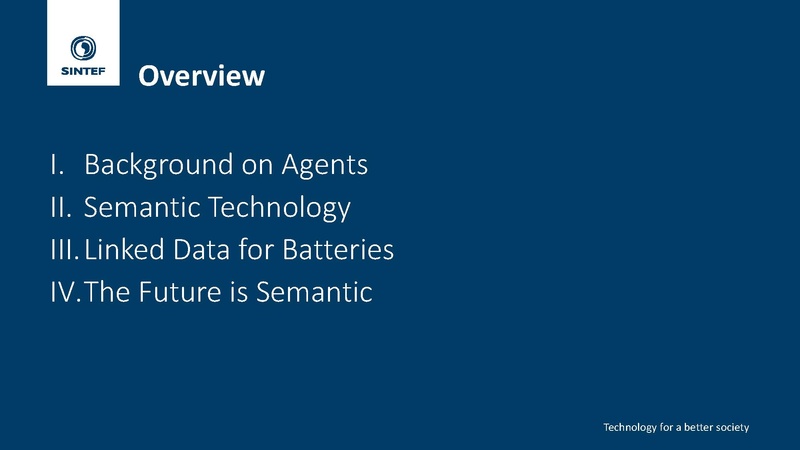 SINTEF

Overview

I. Background on Agents
II. Semantic Technology
III. Linked Data for Batteries
IV. The Future is Semantic

Technology for a better society